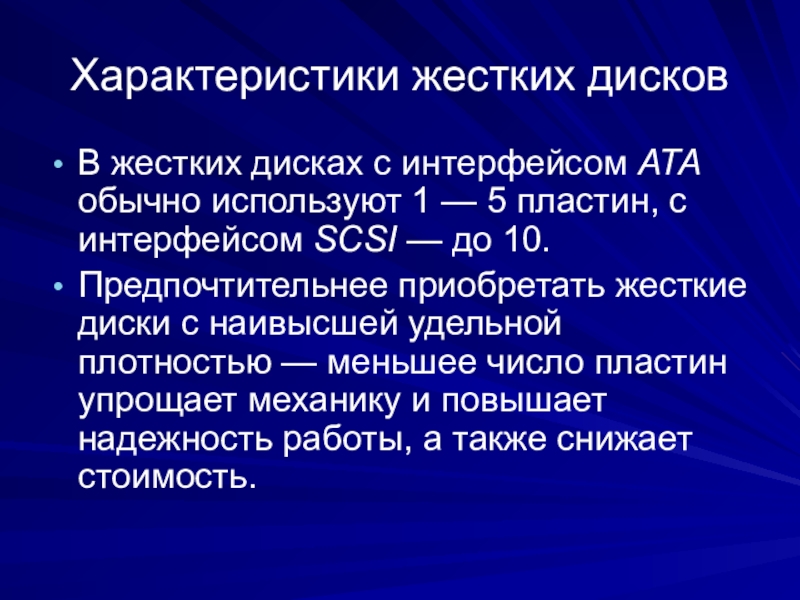 Характеристики жестких дисков

• В жестких дисках с интерфейсом ATA обычно используют 1 — 5 пластин, с интерфейсом SCSI — до 10.

• Предпочтительнее приобретать жесткие диски с наивысшей удельной плотностью — меньшее число пластин упрощает механику и повышает надежность работы, а также снижает стоимость.